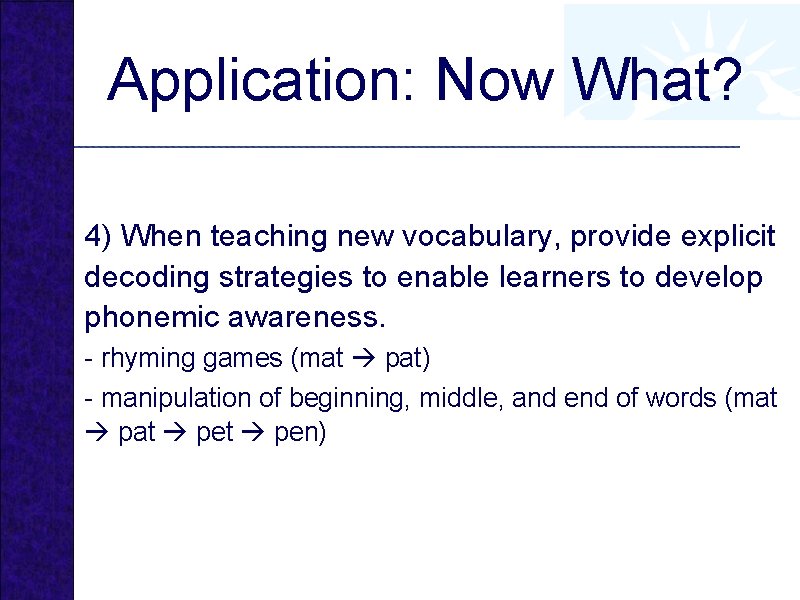 Application: Now What?

4) When teaching new vocabulary, provide explicit decoding strategies to enable learners to develop phonemic awareness.

- rhyming games (mat → pat)

- manipulation of beginning, middle, and end of words (mat → pat → pet → pen)